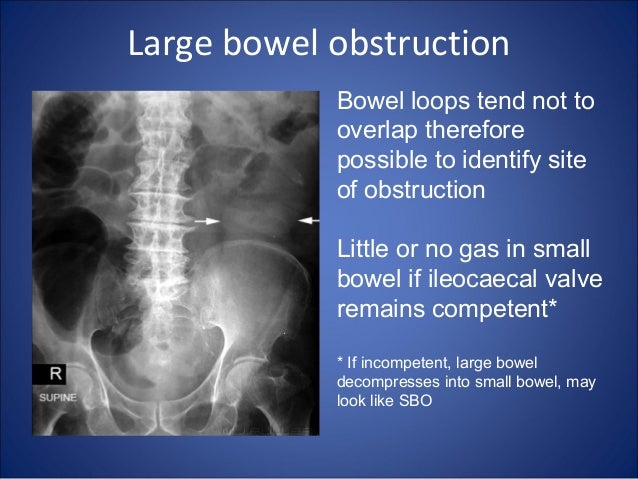 Large bowel obstruction

R

SUPINE

Bowel loops tend not to overlap therefore possible to identify site of obstruction

Little or no gas in small bowel if ileocaecal valve remains competent*

* If incompetent, large bowel decompresses into small bowel, may look like SBO